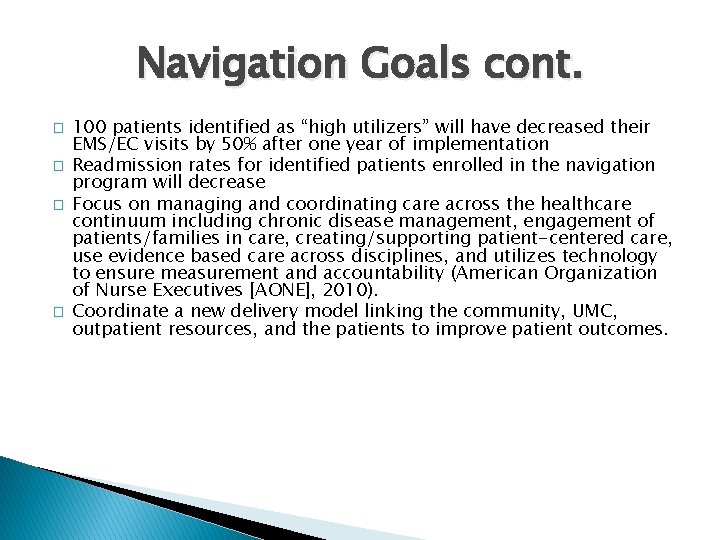 Navigation Goals cont.

□ 100 patients identified as “high utilizers” will have decreased their EMS/EC visits by 50% after one year of implementation

□ Readmission rates for identified patients enrolled in the navigation program will decrease

□ Focus on managing and coordinating care across the healthcare continuum including chronic disease management, engagement of patients/families in care, creating/supporting patient-centered care, use evidence based care across disciplines, and utilizes technology to ensure measurement and accountability (American Organization of Nurse Executives [AONE], 2010).

□ Coordinate a new delivery model linking the community, UMC, outpatient resources, and the patients to improve patient outcomes.